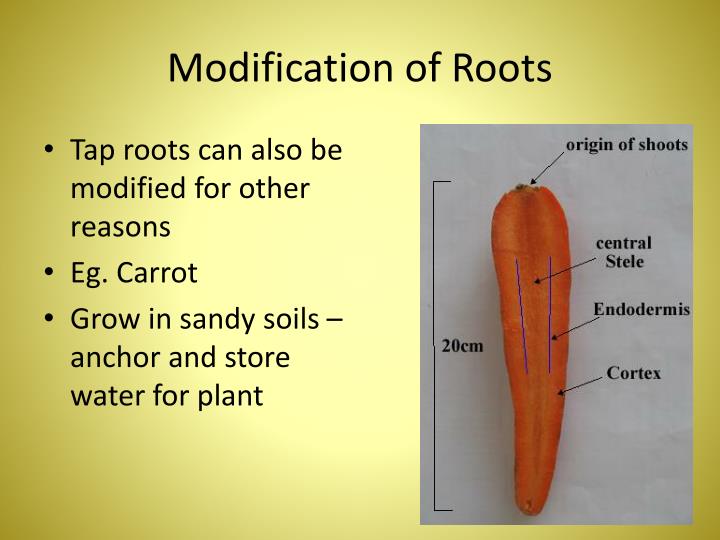 Modification of Roots

• Tap roots can also be modified for other reasons
• Eg. Carrot
• Grow in sandy soils – anchor and store water for plant

origin of shoots
central Stele
Endodermis
20cm
Cortex